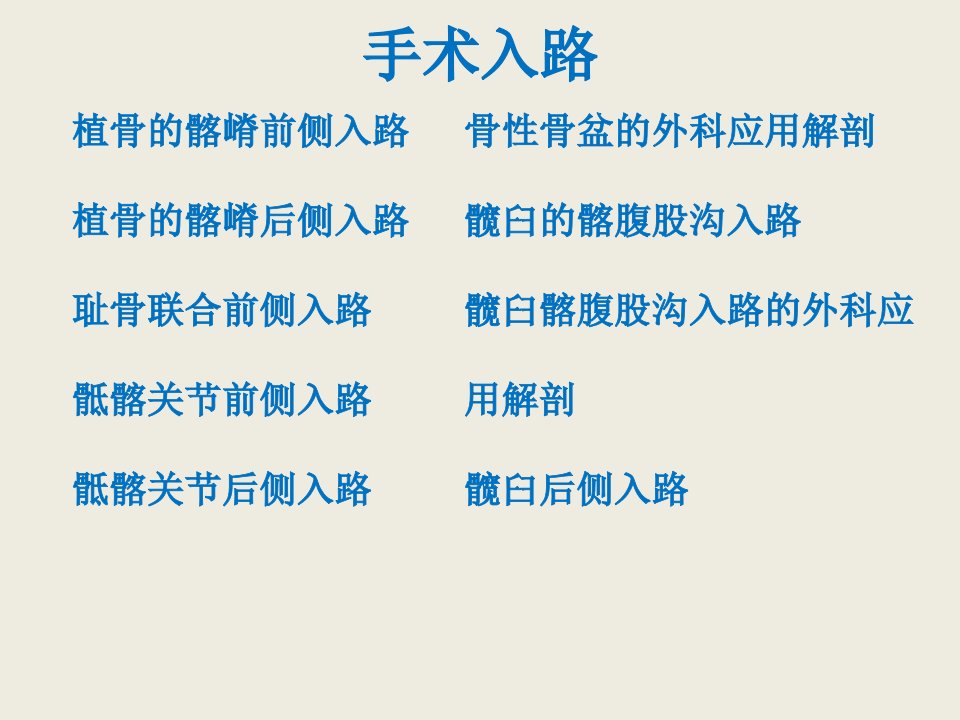 手术入路

植骨的髂嵴前侧入路

植骨的髂嵴后侧入路

耻骨联合前侧入路

骶髂关节前侧入路

骶髂关节后侧入路

骨性骨盆的外科应用解剖

髋臼的髂腹股沟入路

髋臼髂腹股沟入路的外科应用解剖

髋臼后侧入路